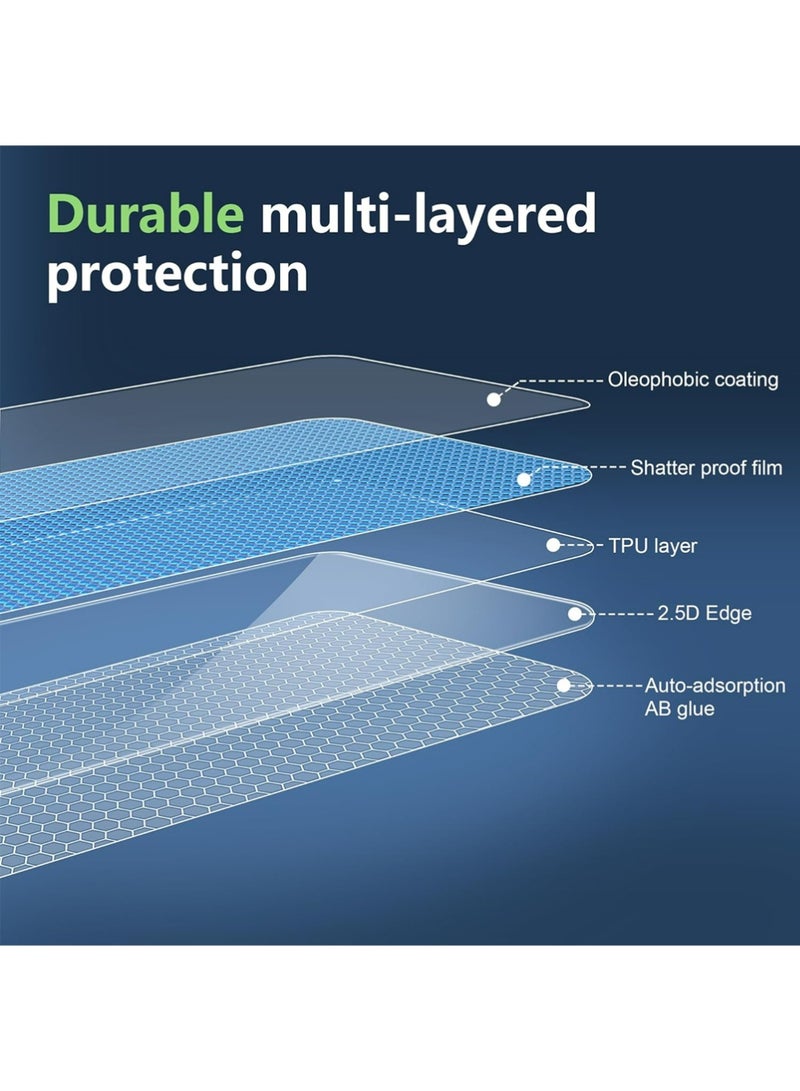 Durable multi-layered protection

Oleophobic coating

Shatter proof film

TPU layer

2.5D Edge

Auto-adsorption AB glue